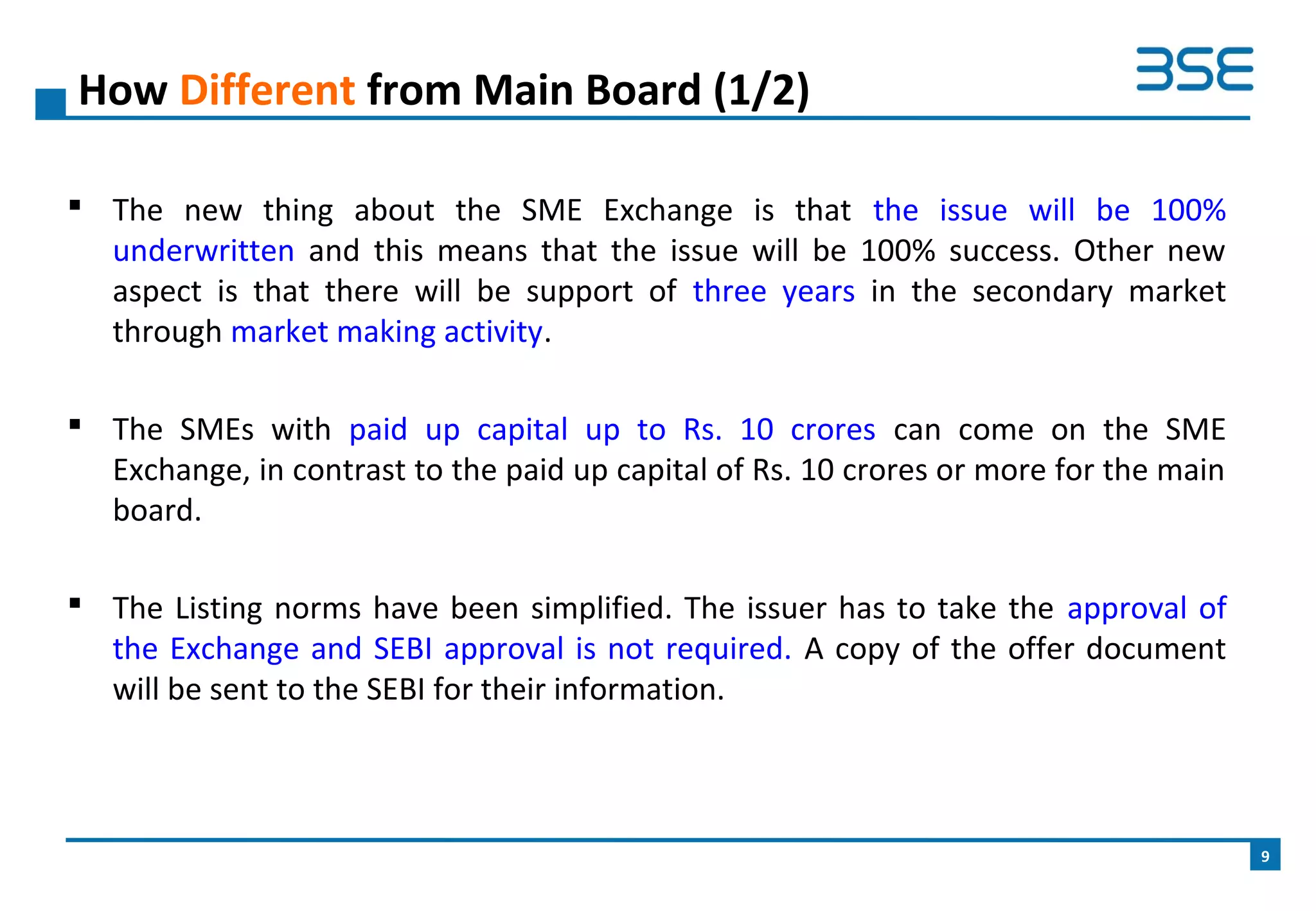 How Different from Main Board (1/2)

BSE

▪ The new thing about the SME Exchange is that the issue will be 100% underwritten and this means that the issue will be 100% success. Other new aspect is that there will be support of three years in the secondary market through market making activity.

▪ The SMEs with paid up capital up to Rs. 10 crores can come on the SME Exchange, in contrast to the paid up capital of Rs. 10 crores or more for the main board.

▪ The Listing norms have been simplified. The issuer has to take the approval of the Exchange and SEBI approval is not required. A copy of the offer document will be sent to the SEBI for their information.

9